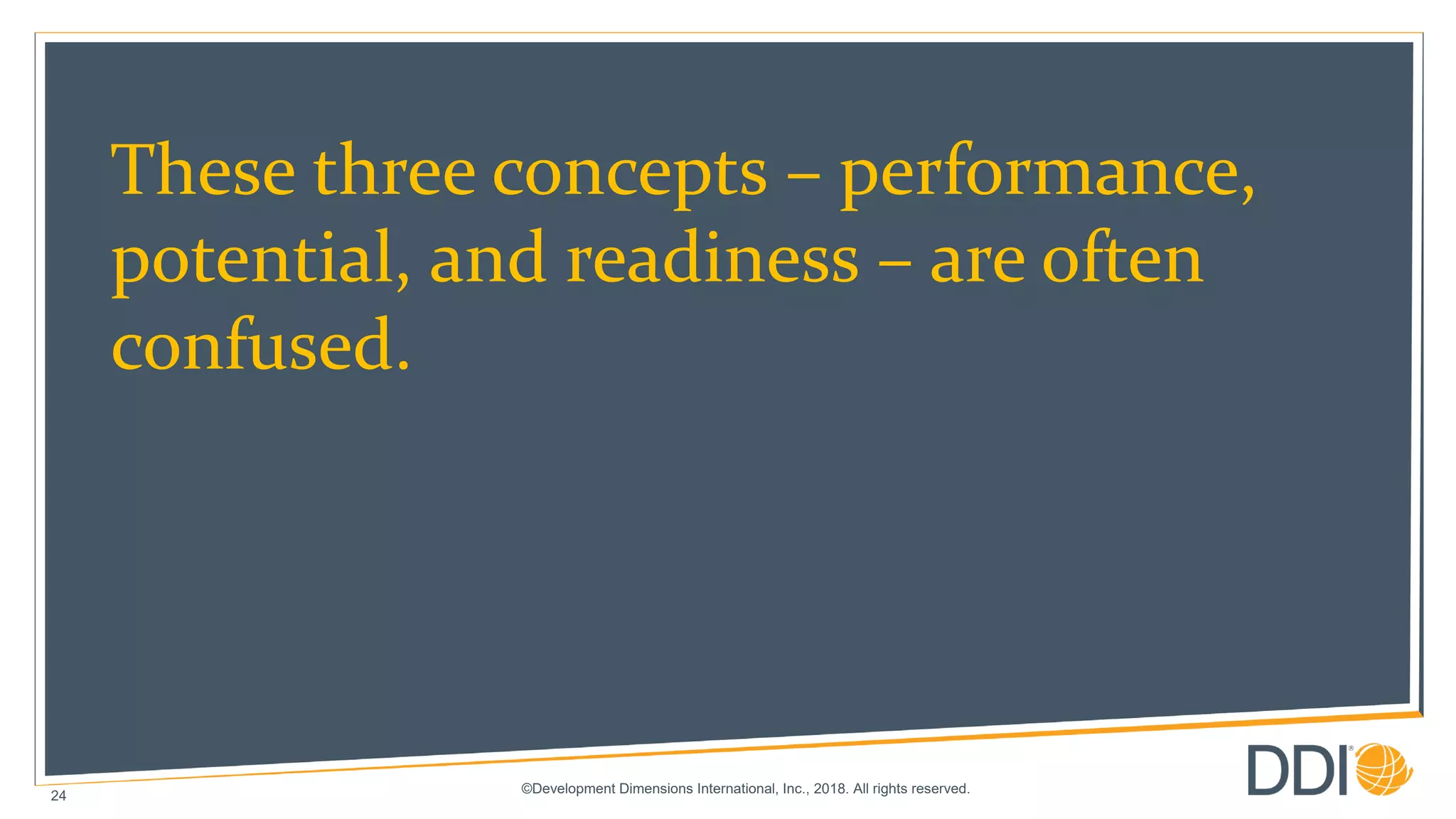 These three concepts – performance, potential, and readiness – are often confused.

24

©Development Dimensions International, Inc., 2018. All rights reserved.

DDI®